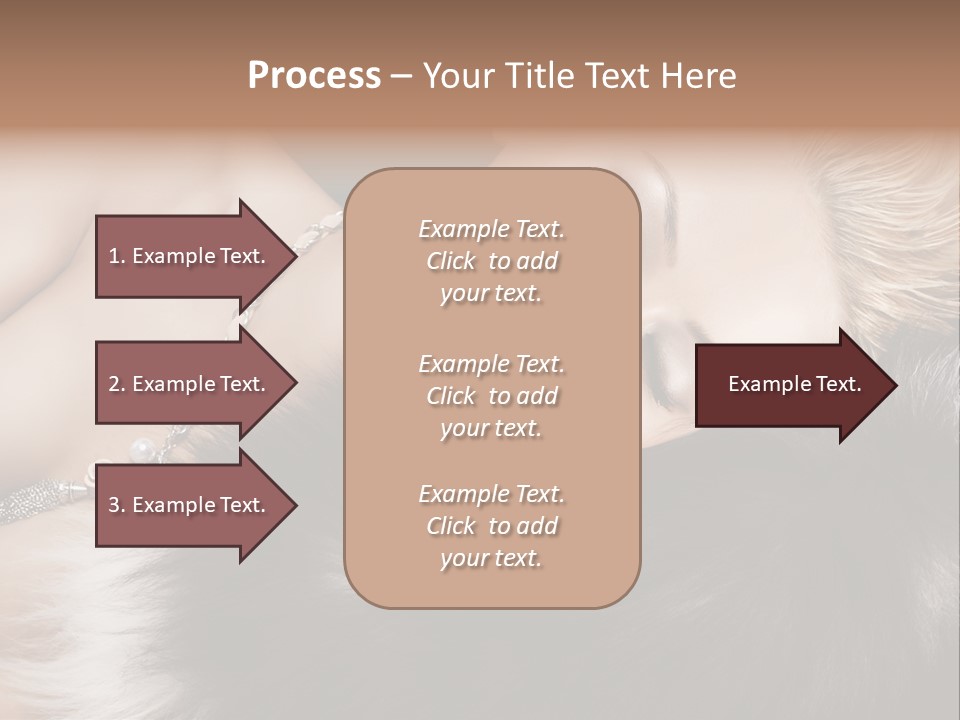 Process – Your Title Text Here

1. Example Text.

2. Example Text.

3. Example Text.

Example Text. Click to add your text.

Example Text. Click to add your text.

Example Text. Click to add your text.

Example Text.